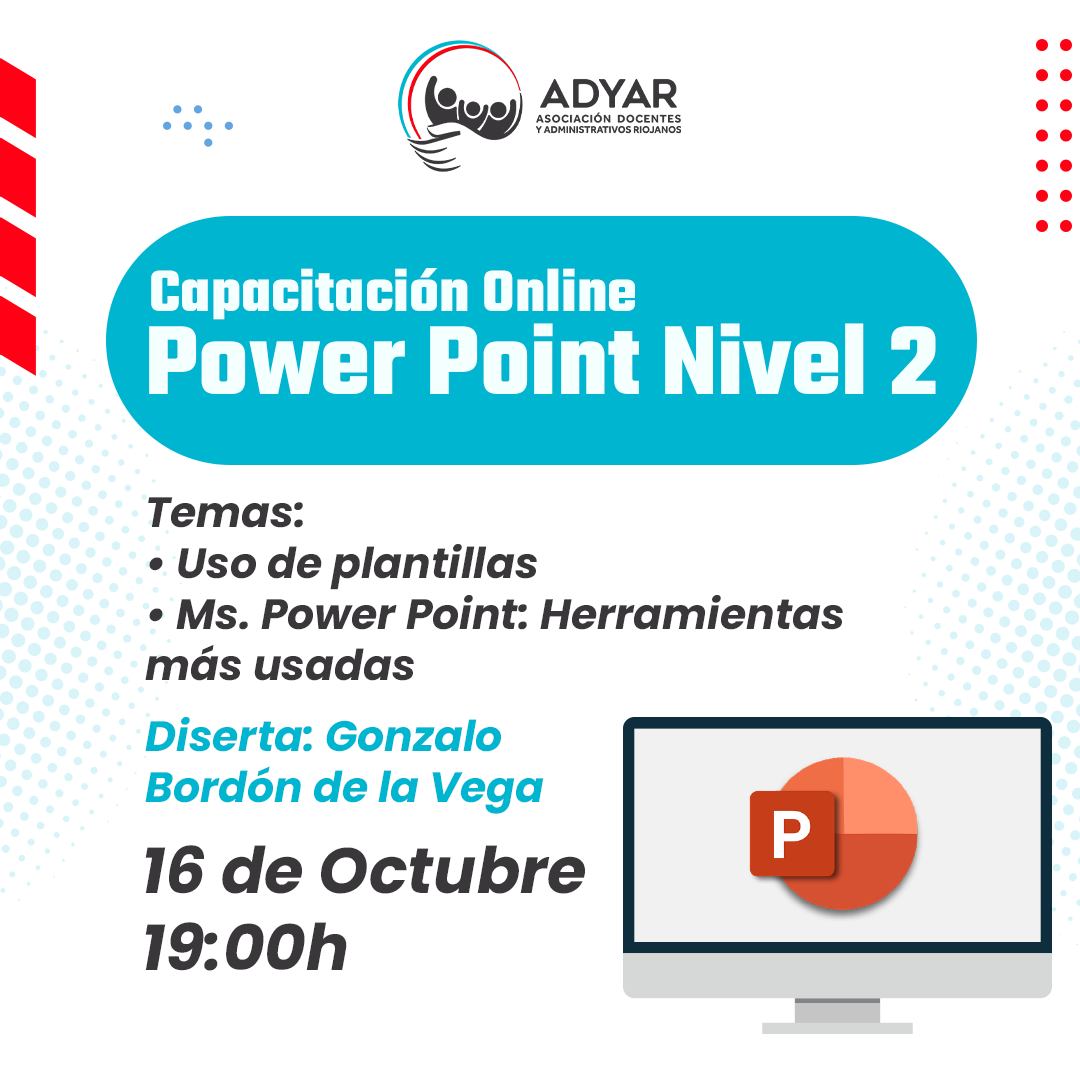 ADYAR
ASOCIACIÓN DOCENTES Y ADMINISTRATIVOS RIOJANOS

Capacitación Online
Power Point Nivel 2

Temas:
• Uso de plantillas
• Ms. Power Point: Herramientas más usadas

Diserta: Gonzalo Bordón de la Vega

16 de Octubre
19:00h

P